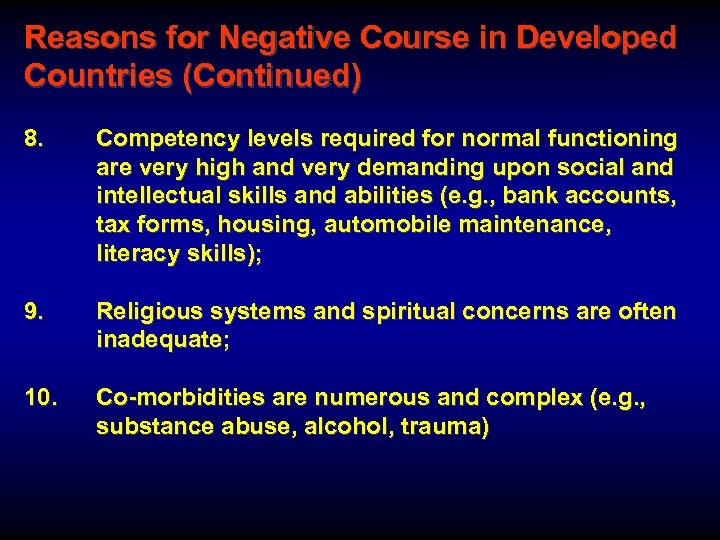 Reasons for Negative Course in Developed Countries (Continued)

8. Competency levels required for normal functioning are very high and very demanding upon social and intellectual skills and abilities (e.g., bank accounts, tax forms, housing, automobile maintenance, literacy skills);

9. Religious systems and spiritual concerns are often inadequate;

10. Co-morbidities are numerous and complex (e.g., substance abuse, alcohol, trauma)